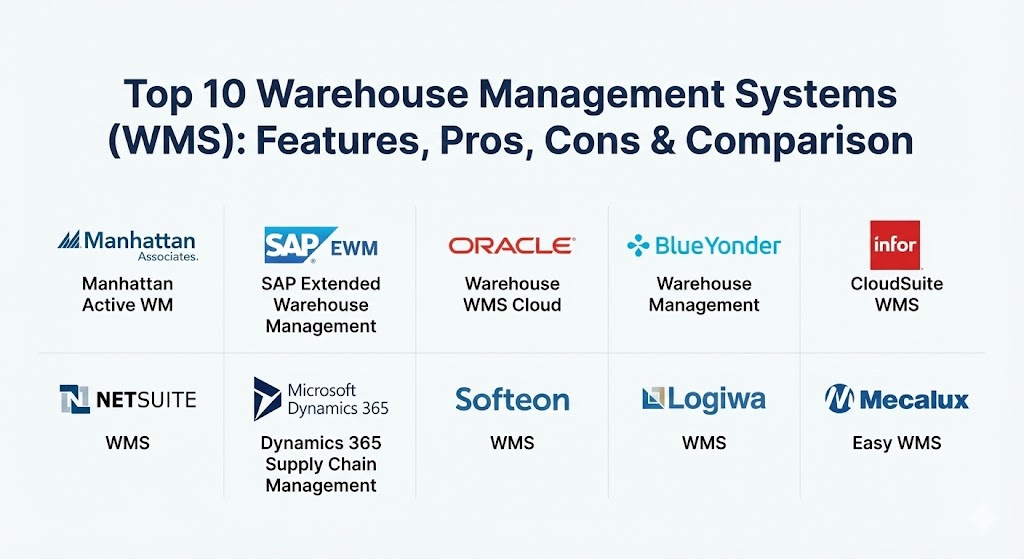 Top 10 Warehouse Management Systems (WMS): Features, Pros, Cons & Comparison

Manhattan Associates.
Manhattan Active WM

SAP EWM
SAP Extended Warehouse Management

ORACLE
Warehouse WMS Cloud

BlueYonder
Warehouse Management

infor
CloudSuite WMS

NETSUITE
WMS

Microsoft Dynamics 365
Dynamics 365 Supply Chain Management

Softeon
WMS

Logiwa
WMS

Mecalux
Easy WMS